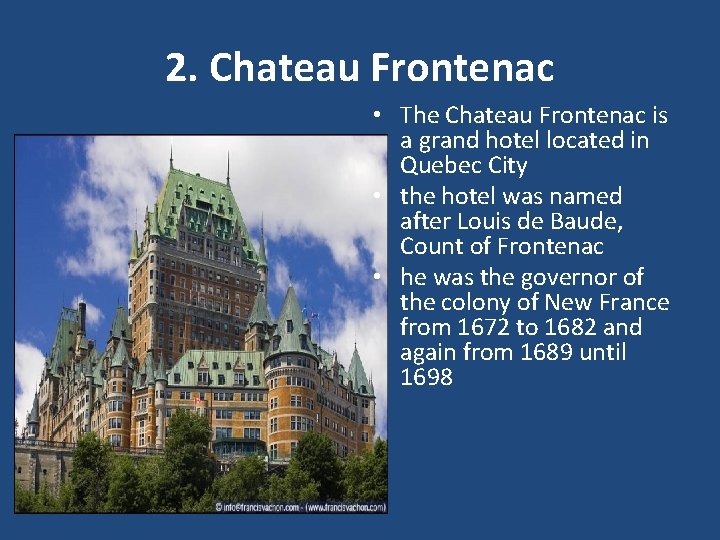 2. Chateau Frontenac

• The Chateau Frontenac is a grand hotel located in Quebec City
• the hotel was named after Louis de Baude, Count of Frontenac
• he was the governor of the colony of New France from 1672 to 1682 and again from 1689 until 1698

© info@francisvachon.com - (www.francisvachon.com)